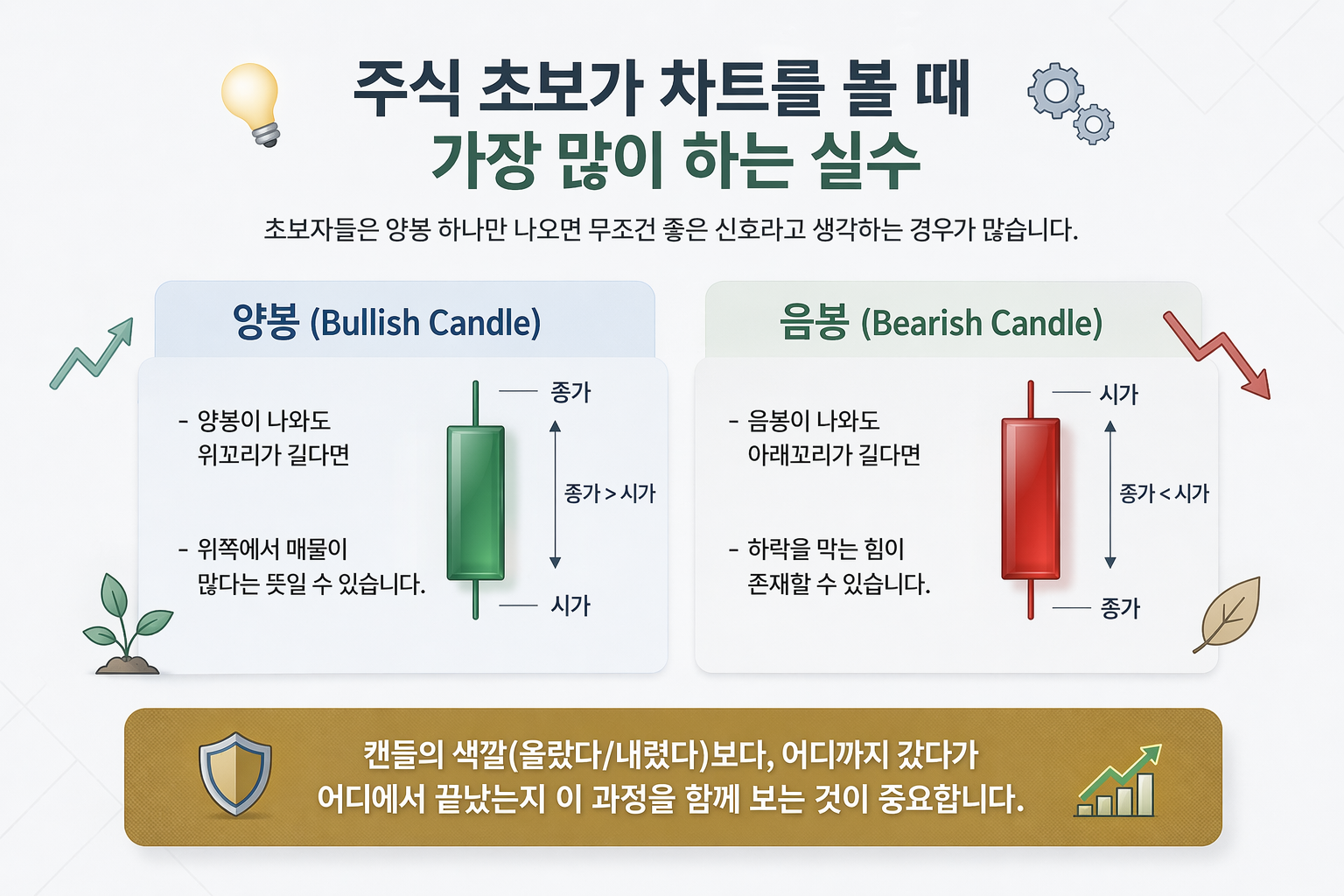 주식 초보가 차트를 볼 때
가장 많이 하는 실수

초보자들은 양봉 하나만 나오면 무조건 좋은 신호라고 생각하는 경우가 많습니다.

양봉 (Bullish Candle)

- 양봉이 나와도 위꼬리가 길다면

- 위쪽에서 매물이 많다는 뜻일 수 있습니다.

종가

종가 > 시가

시가

음봉 (Bearish Candle)

- 음봉이 나와도 아래꼬리가 길다면

- 하락을 막는 힘이 존재할 수 있습니다.

시가

종가 < 시가

종가

캔들의 색깔(올랐다/내렸다)보다, 어디까지 갔다가
어디에서 끝났는지 이 과정을 함께 보는 것이 중요합니다.